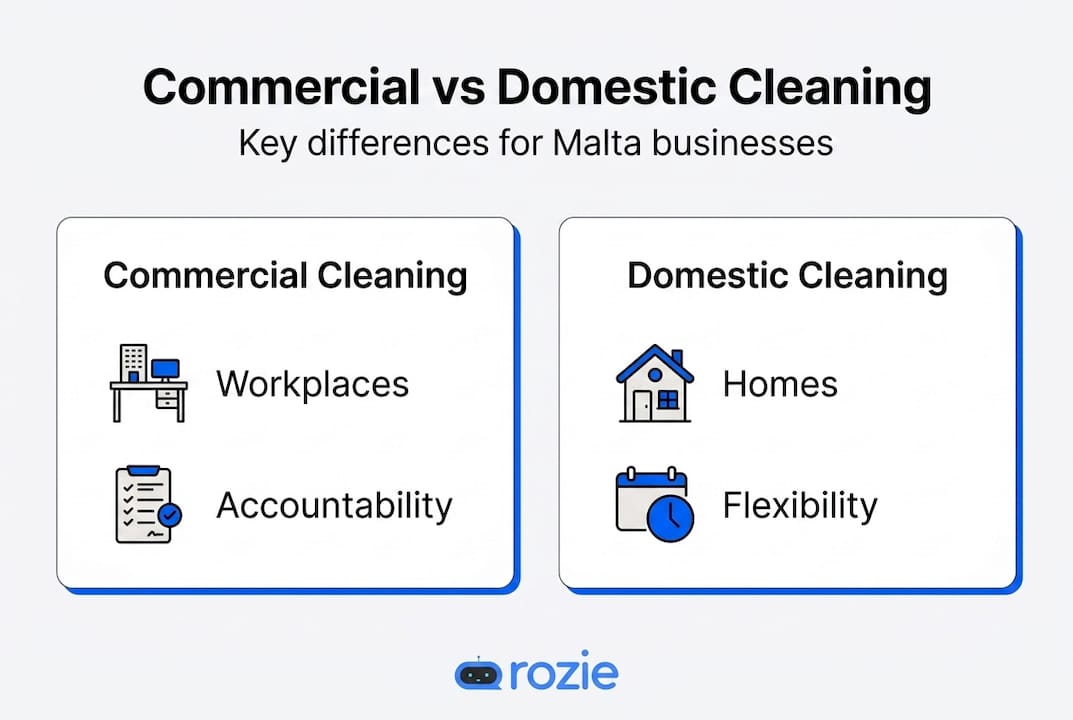 Commercial vs Domestic Cleaning

Key differences for Malta businesses

Commercial Cleaning

Workplaces

Accountability

Domestic Cleaning

Homes

Flexibility

rozie